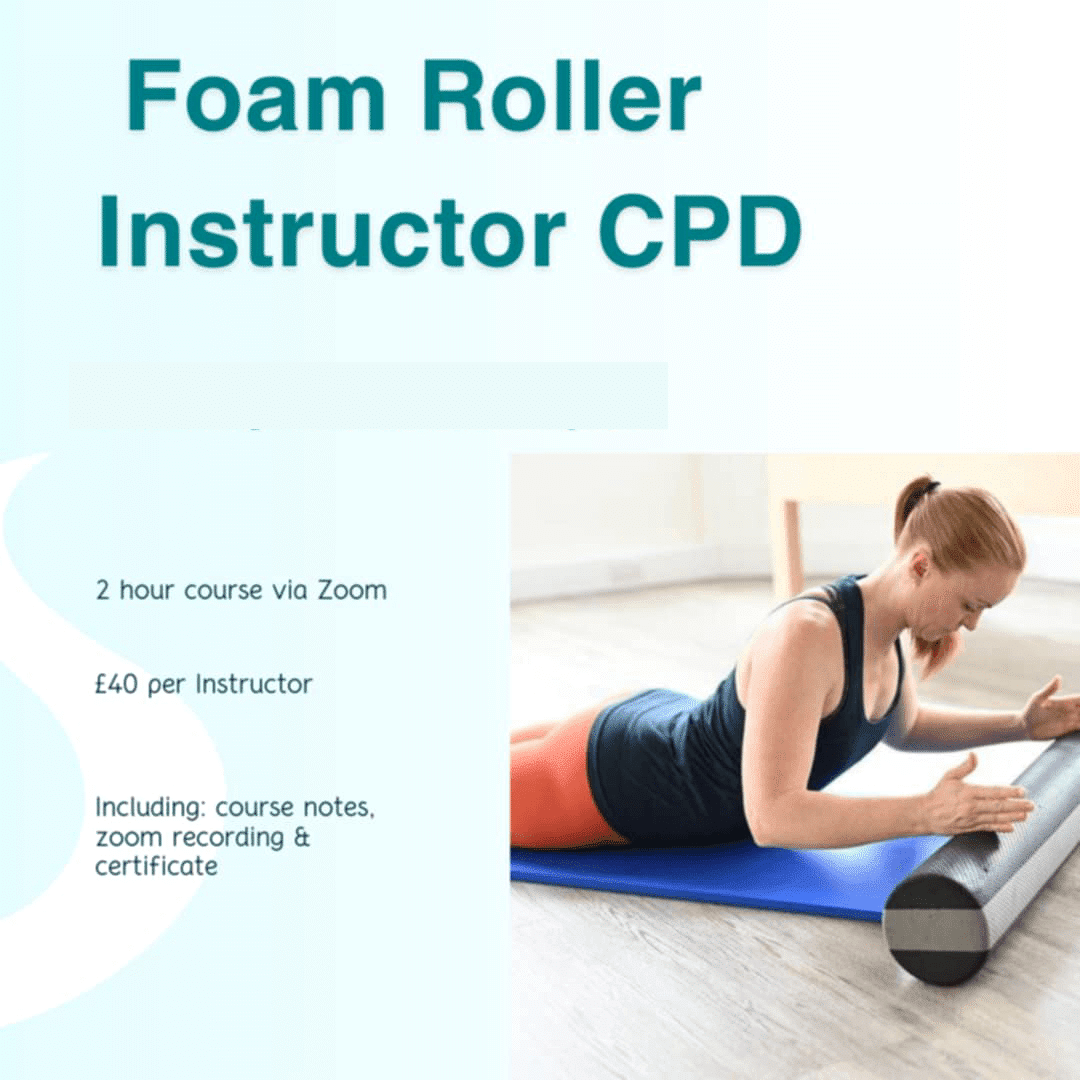 Foam Roller Instructor CPD

2 hour course via Zoom

£40 per Instructor

Including: course notes, zoom recording & certificate